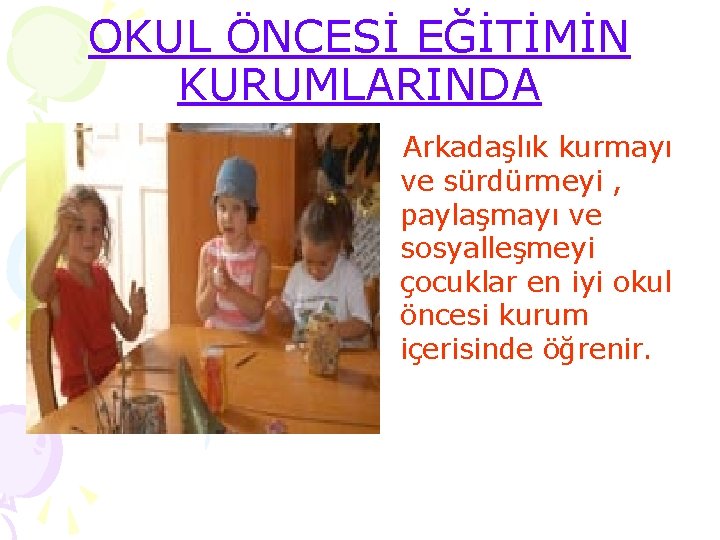 OKUL ÖNCESİ EĞİTİMİN KURUMLARINDA

Arkadaşlık kurmayı ve sürdürmeyi , paylaşmayı ve sosyalleşmeyi çocuklar en iyi okul öncesi kurum içerisinde öğrenir.